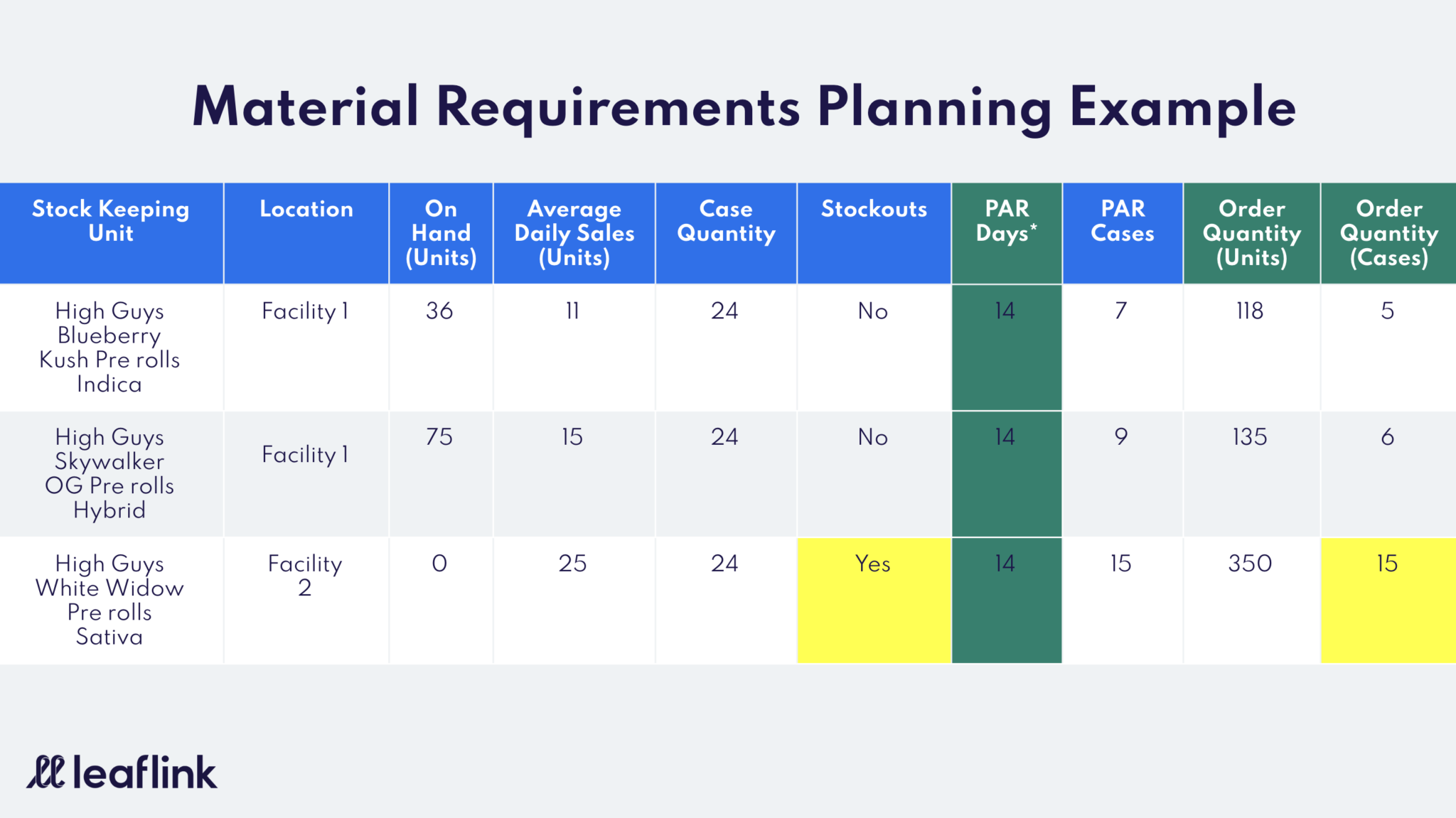 Material Requirements Planning Example

| Stock Keeping Unit | Location | On Hand (Units) | Average Daily Sales (Units) | Case Quantity | Stockouts | PAR Days* | PAR Cases | Order Quantity (Units) | Order Quantity (Cases) |
|---|---|---|---|---|---|---|---|---|---|
| High Guys Blueberry Kush Pre rolls Indica | Facility 1 | 36 | 11 | 24 | No | 14 | 7 | 118 | 5 |
| High Guys Skywalker OG Pre rolls Hybrid | Facility 1 | 75 | 15 | 24 | No | 14 | 9 | 135 | 6 |
| High Guys White Widow Pre rolls Sativa | Facility 2 | 0 | 25 | 24 | Yes | 14 | 15 | 350 | 15 |

leaflink